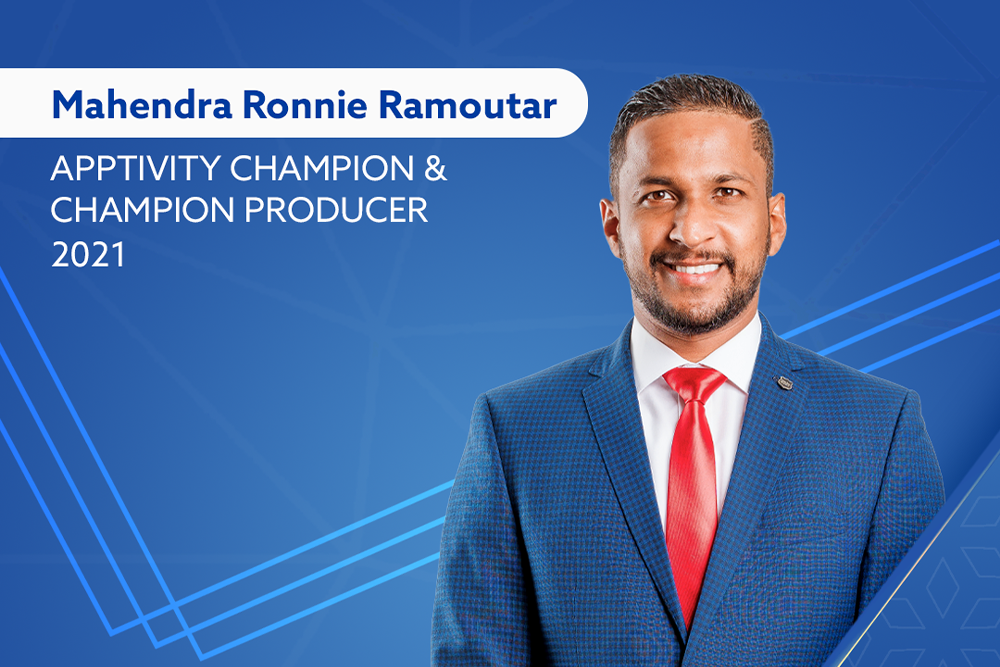 Mahendra Ronnie Ramoutar

APPTIVITY CHAMPION & CHAMPION PRODUCER 2021